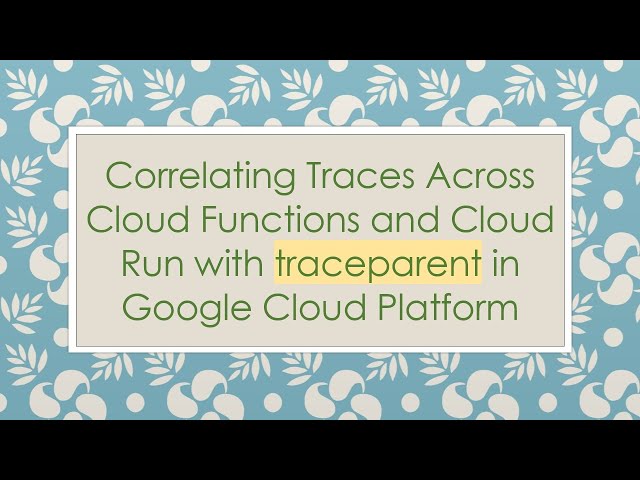 Correlating Traces Across Cloud Functions and Cloud Run with traceparent in Google Cloud Platform